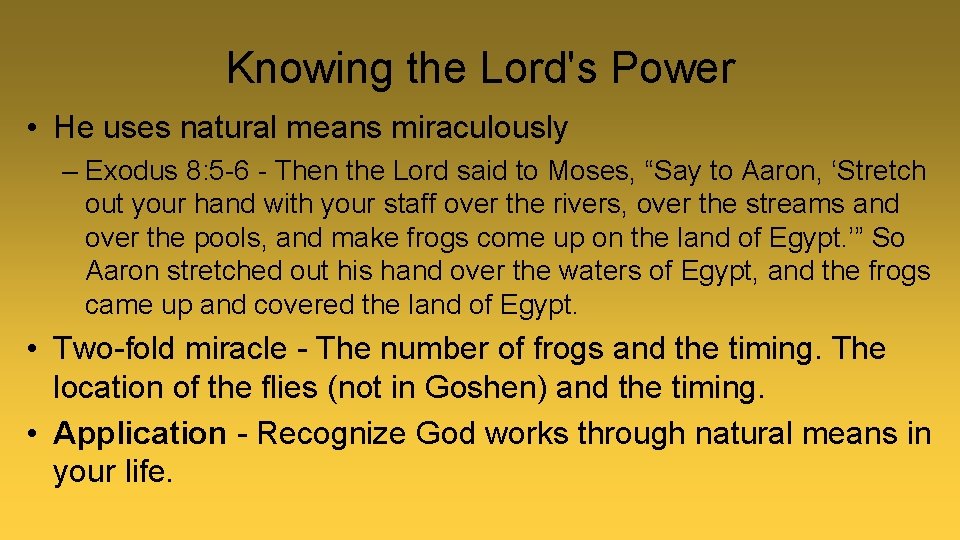 Knowing the Lord's Power

• He uses natural means miraculously

– Exodus 8:5-6 - Then the Lord said to Moses, “Say to Aaron, ‘Stretch out your hand with your staff over the rivers, over the streams and over the pools, and make frogs come up on the land of Egypt.’” So Aaron stretched out his hand over the waters of Egypt, and the frogs came up and covered the land of Egypt.

• Two-fold miracle - The number of frogs and the timing. The location of the flies (not in Goshen) and the timing.

• Application - Recognize God works through natural means in your life.